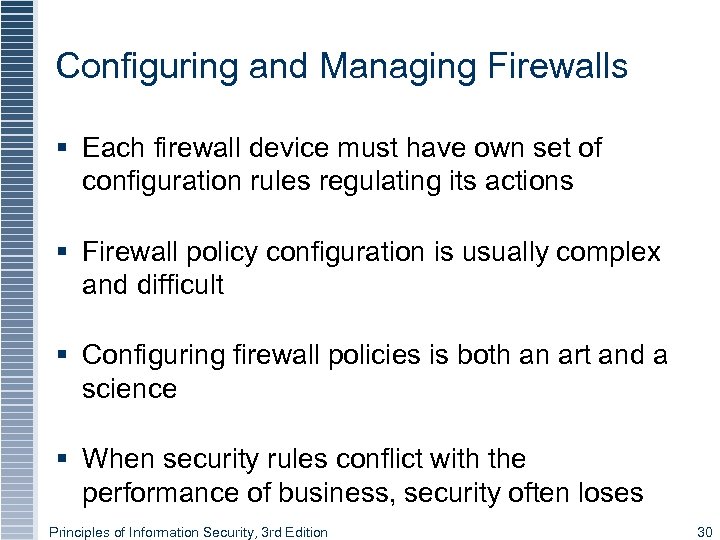 Configuring and Managing Firewalls

▪ Each firewall device must have own set of configuration rules regulating its actions

▪ Firewall policy configuration is usually complex and difficult

▪ Configuring firewall policies is both an art and a science

▪ When security rules conflict with the performance of business, security often loses

Principles of Information Security, 3rd Edition

30